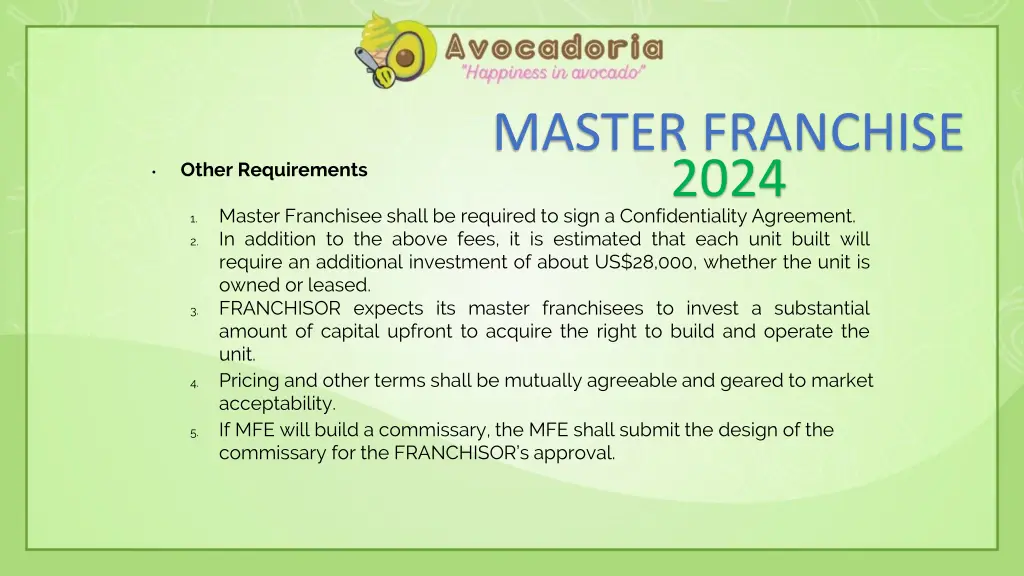 Avocadoria
"Happiness in avocado"

MASTER FRANCHISE
2024

• Other Requirements

1. Master Franchisee shall be required to sign a Confidentiality Agreement.
2. In addition to the above fees, it is estimated that each unit built will require an additional investment of about US$28,000, whether the unit is owned or leased.
3. FRANCHISOR expects its master franchisees to invest a substantial amount of capital upfront to acquire the right to build and operate the unit.
4. Pricing and other terms shall be mutually agreeable and geared to market acceptability.
5. If MFE will build a commissary, the MFE shall submit the design of the commissary for the FRANCHISOR's approval.